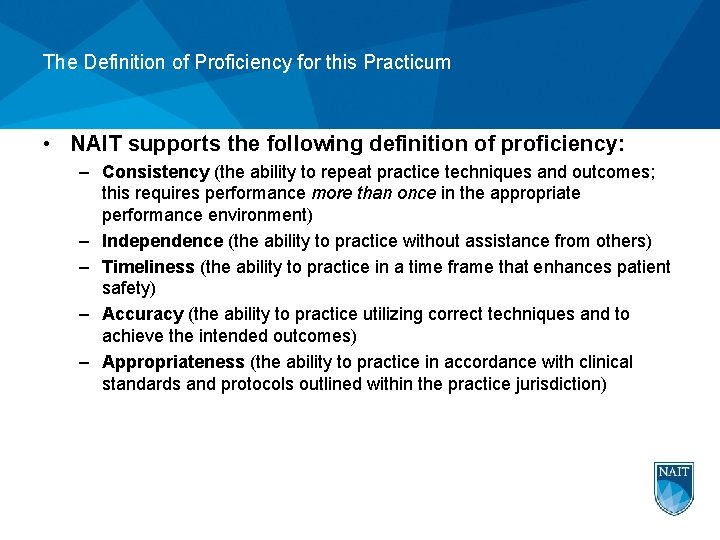 The Definition of Proficiency for this Practicum

• NAIT supports the following definition of proficiency:
 – Consistency (the ability to repeat practice techniques and outcomes; this requires performance more than once in the appropriate performance environment)
 – Independence (the ability to practice without assistance from others)
 – Timeliness (the ability to practice in a time frame that enhances patient safety)
 – Accuracy (the ability to practice utilizing correct techniques and to achieve the intended outcomes)
 – Appropriateness (the ability to practice in accordance with clinical standards and protocols outlined within the practice jurisdiction)

NAIT